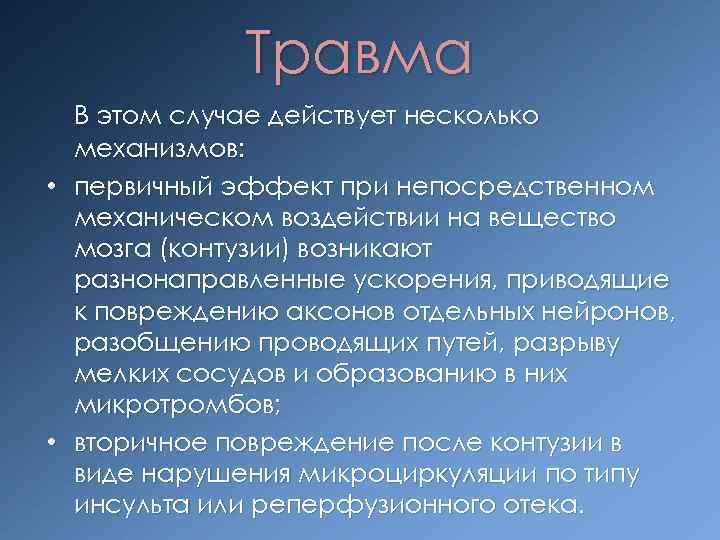 Травма

В этом случае действует несколько механизмов:

• первичный эффект при непосредственном механическом воздействии на вещество мозга (контузии) возникают разнонаправленные ускорения, приводящие к повреждению аксонов отдельных нейронов, разобщению проводящих путей, разрыву мелких сосудов и образованию в них микротромбов;

• вторичное повреждение после контузии в виде нарушения микроциркуляции по типу инсульта или реперфузионного отека.